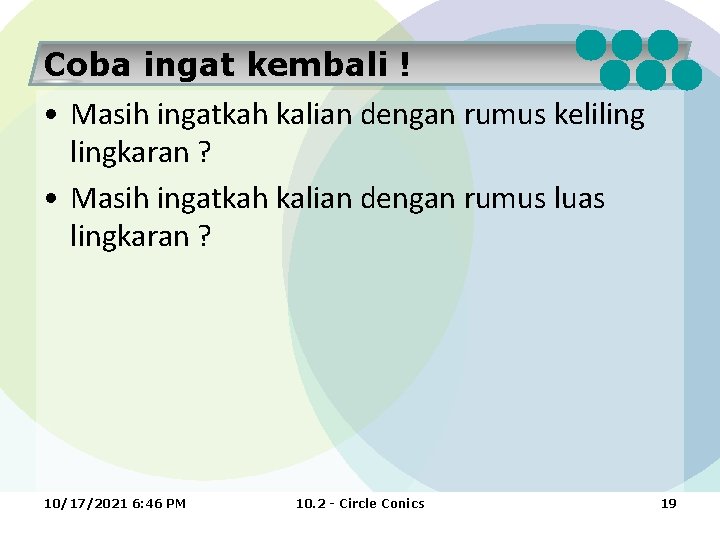 Coba ingat kembali !

• Masih ingatkah kalian dengan rumus keliling lingkaran ?

• Masih ingatkah kalian dengan rumus luas lingkaran ?

10/17/2021 6:46 PM

10.2 - Circle Conics

19